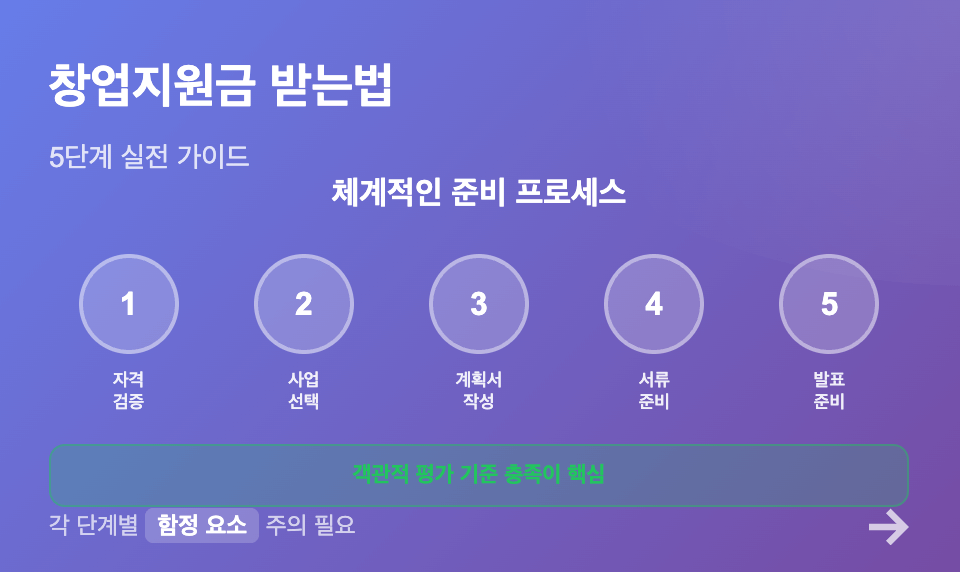 창업지원금 받는법

5단계 실전 가이드

체계적인 준비 프로세스

1
자격
검증

2
사업
선택

3
계획서
작성

4
서류
준비

5
발표
준비

객관적 평가 기준 충족이 핵심

각 단계별 함정 요소 주의 필요